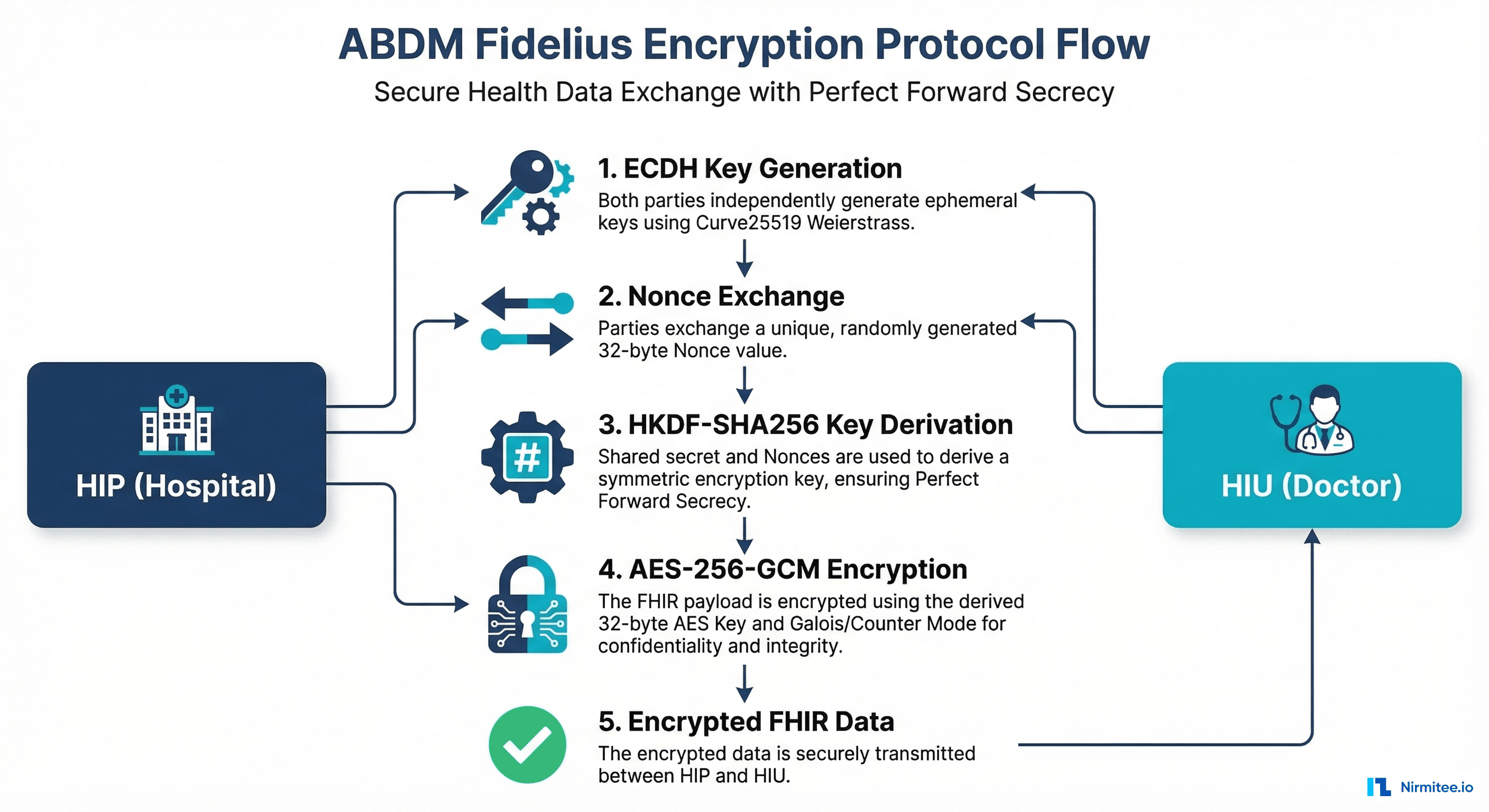 ABDM Fidelius Encryption Protocol Flow

Secure Health Data Exchange with Perfect Forward Secrecy

HIP (Hospital)

1. ECDH Key Generation

Both parties independently generate ephemeral keys using Curve25519 Weierstrass.

2. Nonce Exchange

Parties exchange a unique, randomly generated 32-byte Nonce value.

3. HKDF-SHA256 Key Derivation

Shared secret and Nonces are used to derive a symmetric encryption key, ensuring Perfect Forward Secrecy.

4. AES-256-GCM Encryption

The FHIR payload is encrypted using the derived 32-byte AES Key and Galois/Counter Mode for confidentiality and integrity.

5. Encrypted FHIR Data

The encrypted data is securely transmitted between HIP and HIU.

HIU (Doctor)

Nirmitee.io